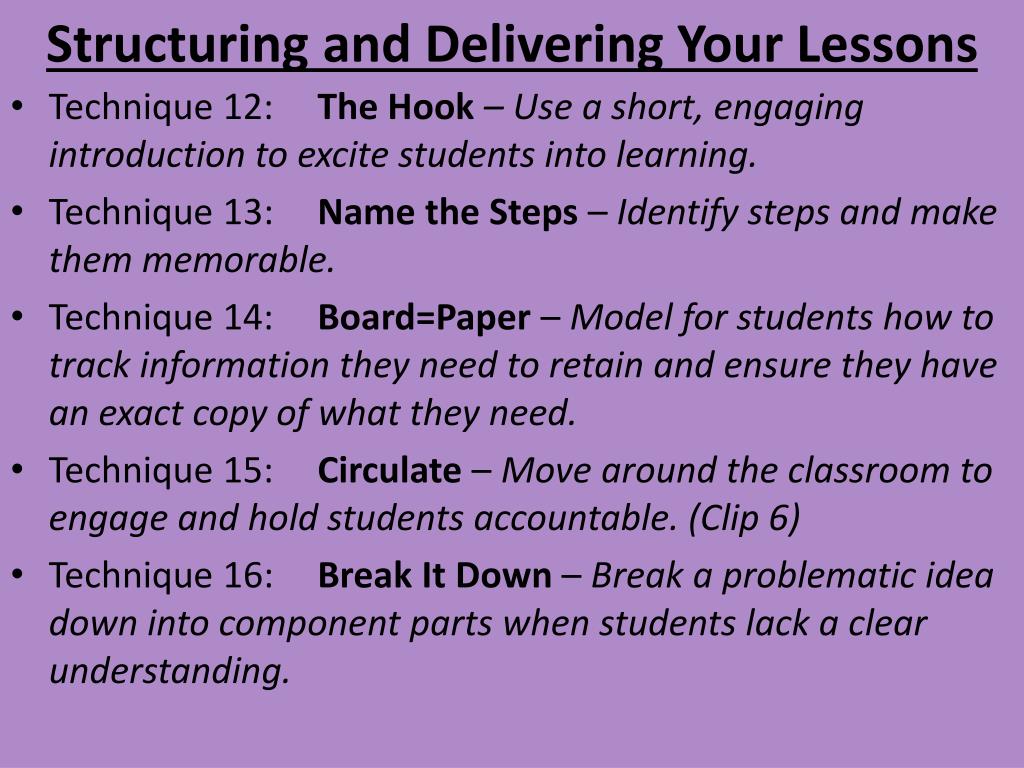 Structuring and Delivering Your Lessons

• Technique 12: The Hook – Use a short, engaging introduction to excite students into learning.
• Technique 13: Name the Steps – Identify steps and make them memorable.
• Technique 14: Board=Paper – Model for students how to track information they need to retain and ensure they have an exact copy of what they need.
• Technique 15: Circulate – Move around the classroom to engage and hold students accountable. (Clip 6)
• Technique 16: Break It Down – Break a problematic idea down into component parts when students lack a clear understanding.